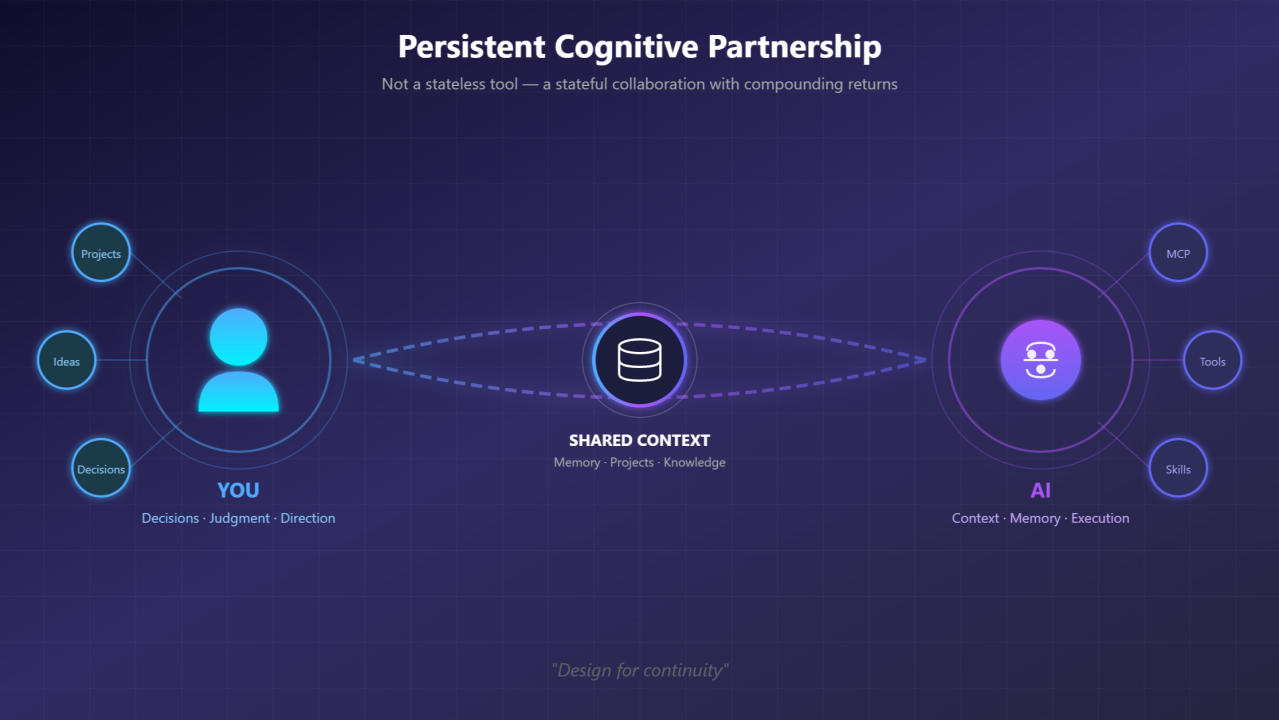 Persistent Cognitive Partnership

Not a stateless tool — a stateful collaboration with compounding returns

Projects

Ideas

Decisions

YOU

Decisions · Judgment · Direction

SHARED CONTEXT

Memory · Projects · Knowledge

MCP

Tools

Skills

AI

Context · Memory · Execution

"Design for continuity"